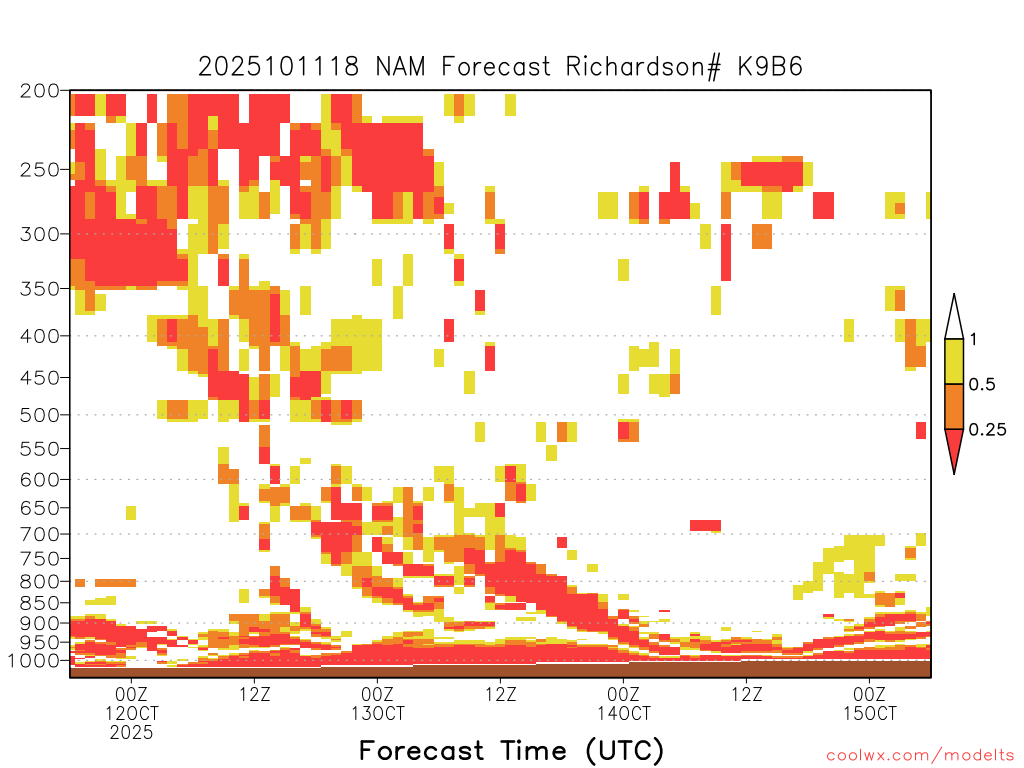 2025101118 NAM Forecast Richardson# K9B6

200
250
300
350
400
450
500
550
600
650
700
750
800
850
900
950
1000

1
0.5
0.25

00Z 12OCT 2025
12Z
00Z 13OCT
12Z
00Z 14OCT
12Z
00Z 15OCT

Forecast Time (UTC)

coolwx.com/modelts